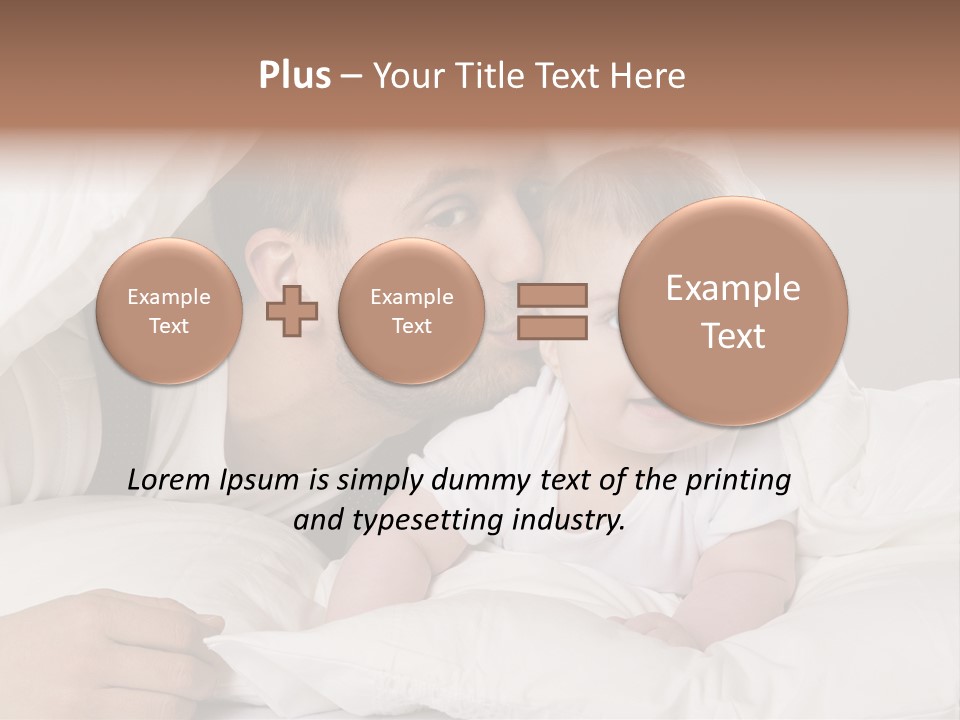 Plus – Your Title Text Here

Example Text

Example Text

Example Text

Lorem Ipsum is simply dummy text of the printing and typesetting industry.